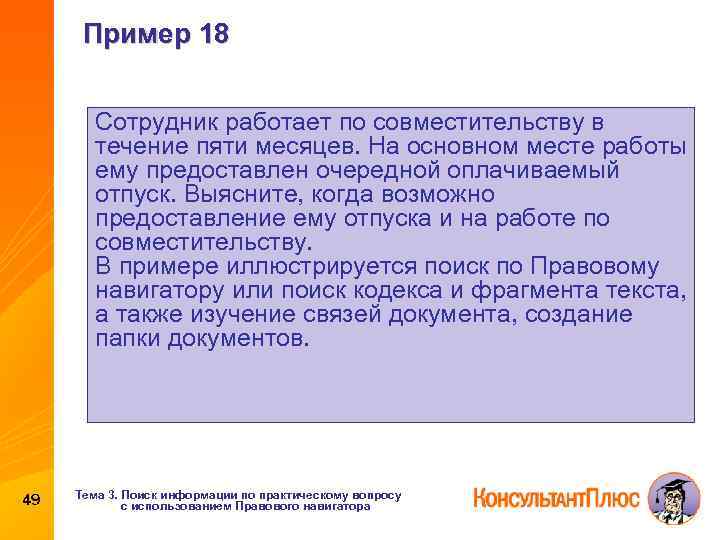 Пример 18

Сотрудник работает по совместительству в течение пяти месяцев. На основном месте работы ему предоставлен очередной оплачиваемый отпуск. Выясните, когда возможно предоставление ему отпуска и на работе по совместительству.
В примере иллюстрируется поиск по Правовому навигатору или поиск кодекса и фрагмента текста, а также изучение связей документа, создание папки документов.

49

Тема 3. Поиск информации по практическому вопросу с использованием Правового навигатора

КонсультантПлюс